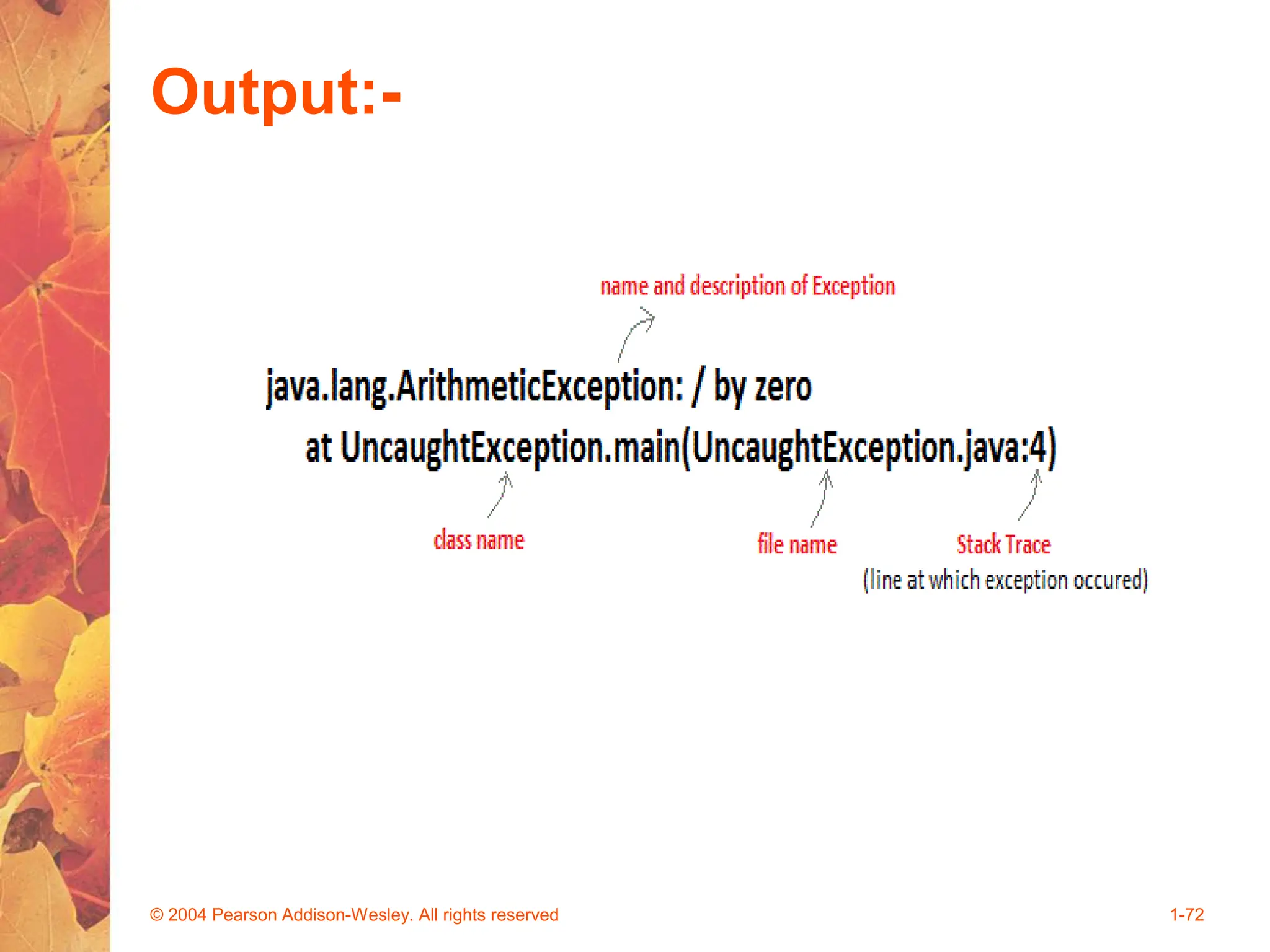 Output:-

name and description of Exception

java.lang.ArithmeticException: / by zero
at UncaughtException.main(UncaughtException.java:4)

class name

file name

Stack Trace
(line at which exception occured)

© 2004 Pearson Addison-Wesley. All rights reserved

1-72